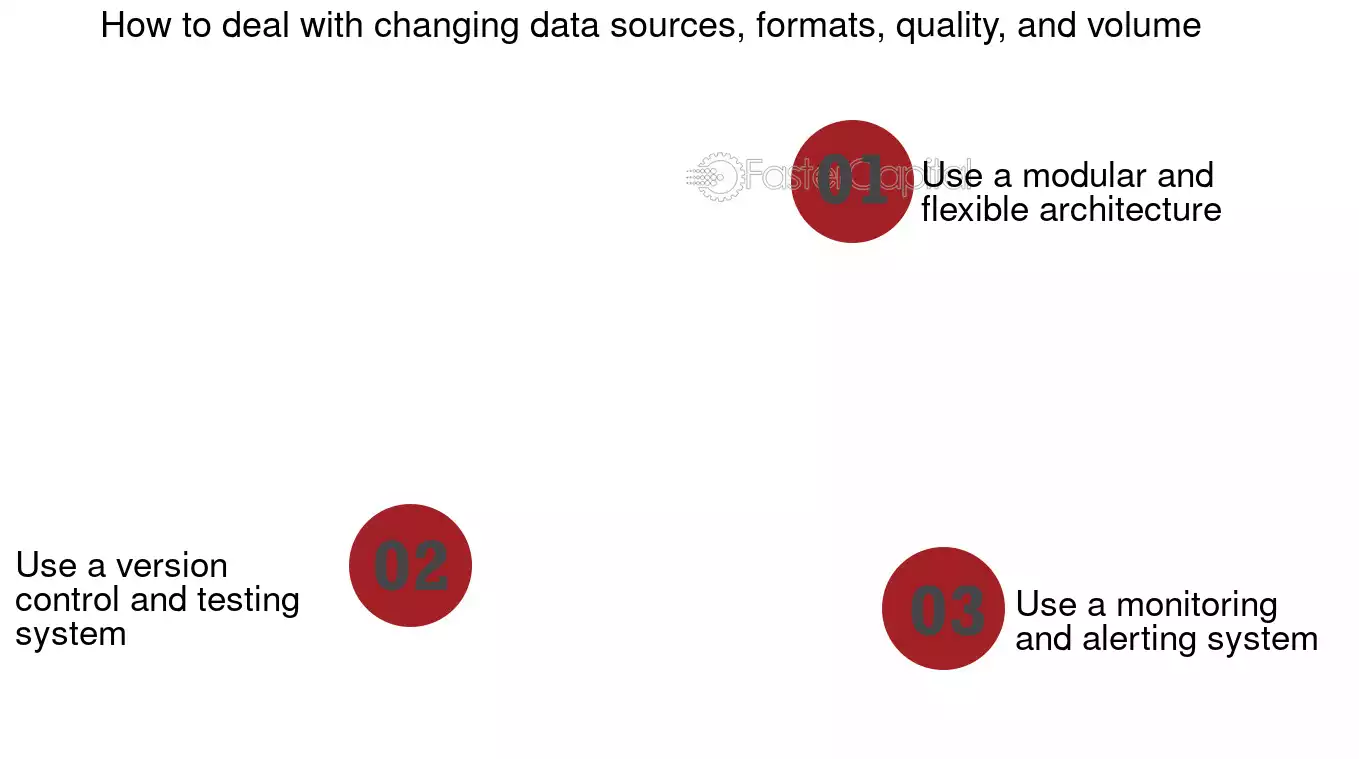 How to deal with changing data sources, formats, quality, and volume

FasterCapital

01

Use a modular and flexible architecture

02

Use a version control and testing system

03

Use a monitoring and alerting system